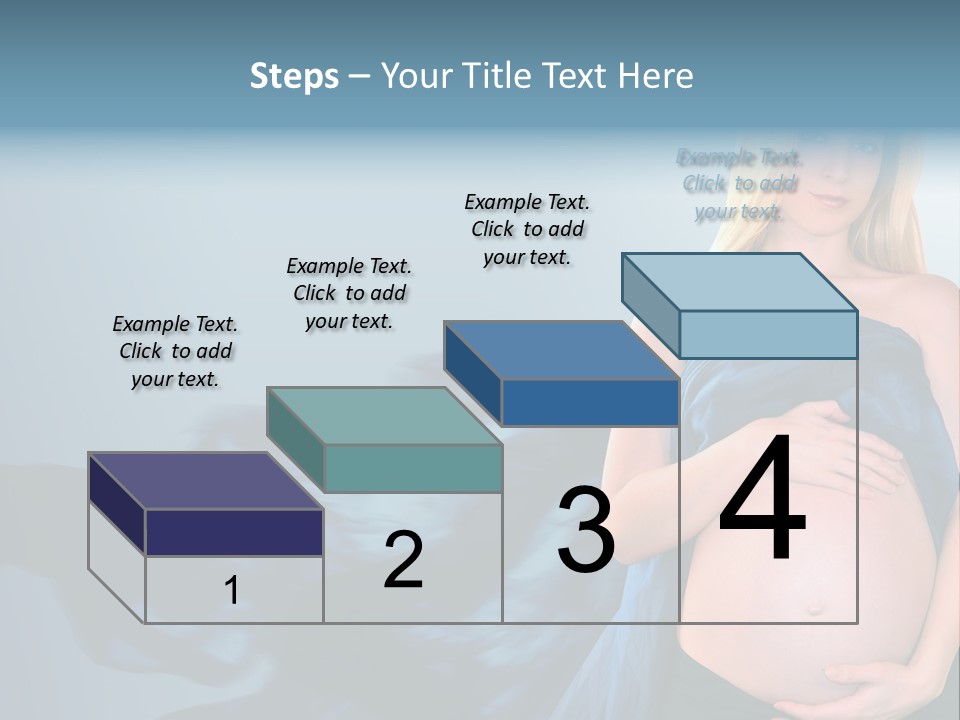 Steps – Your Title Text Here

Example Text. Click to add your text.

Example Text. Click to add your text.

Example Text. Click to add your text.

Example Text. Click to add your text.

1

2

3

4